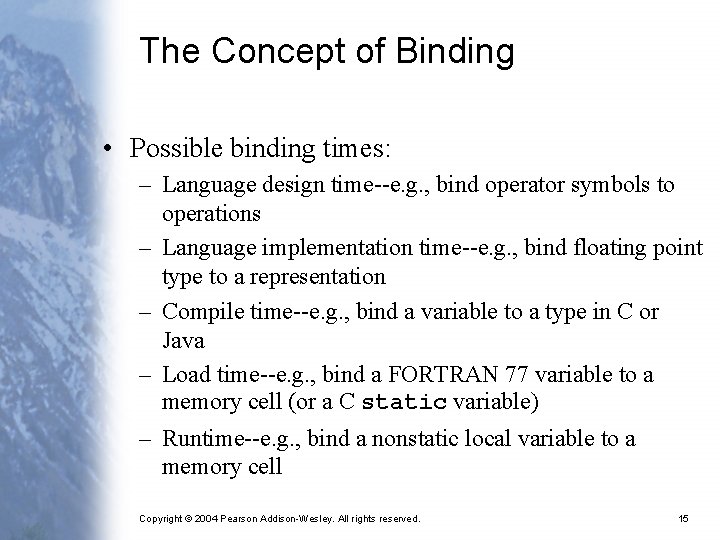 The Concept of Binding

• Possible binding times:
– Language design time--e.g., bind operator symbols to operations
– Language implementation time--e.g., bind floating point type to a representation
– Compile time--e.g., bind a variable to a type in C or Java
– Load time--e.g., bind a FORTRAN 77 variable to a memory cell (or a C static variable)
– Runtime--e.g., bind a nonstatic local variable to a memory cell

Copyright © 2004 Pearson Addison-Wesley. All rights reserved.

15